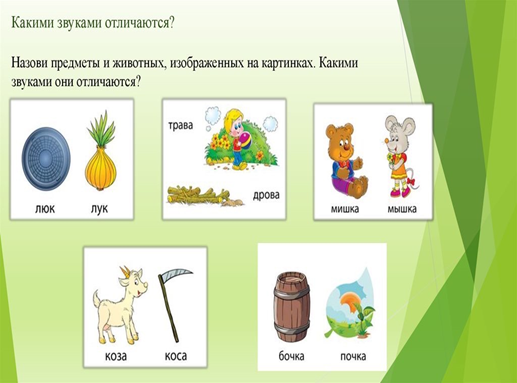 Какими звуками отличаются?

Назови предметы и животных, изображенных на картинках. Какими звуками они отличаются?

люк лук

трава

дрова

мишка мышка

коза коса

бочка почка